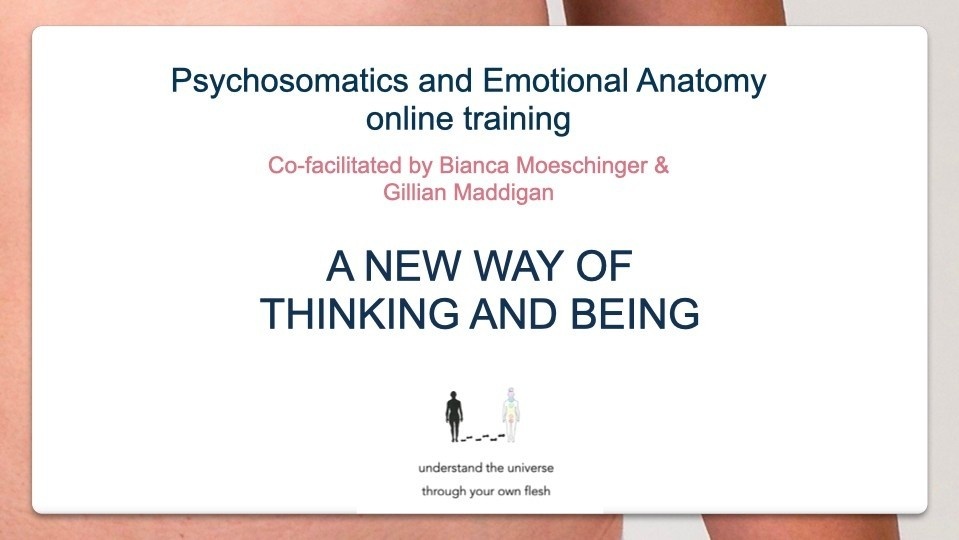 Psychosomatics and Emotional Anatomy
online training

Co-facilitated by Bianca Moeschinger & Gillian Maddigan

A NEW WAY OF
THINKING AND BEING

understand the universe
through your own flesh